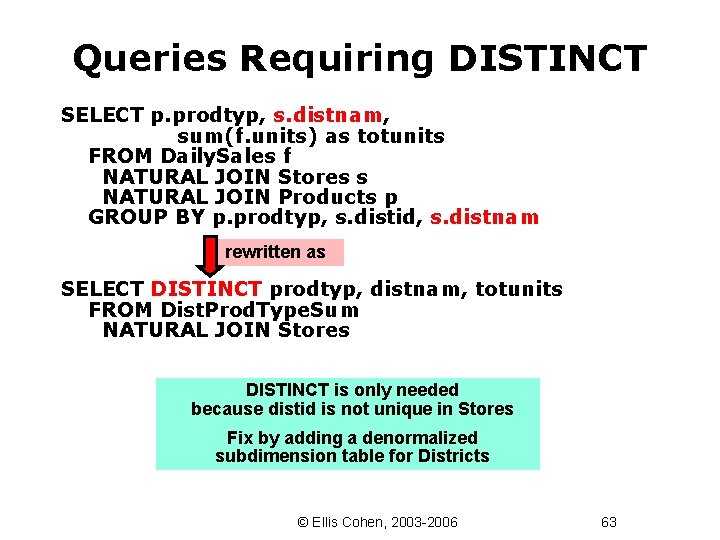 Queries Requiring DISTINCT

SELECT p.prodtyp, s.distnam,
sum(f.units) as totunits
FROM DailySales f
NATURAL JOIN Stores s
NATURAL JOIN Products p
GROUP BY p.prodtyp, s.distid, s.distnam

rewritten as

SELECT DISTINCT prodtyp, distnam, totunits
FROM DistProdTypeSum
NATURAL JOIN Stores

DISTINCT is only needed because distid is not unique in Stores

Fix by adding a denormalized subdimension table for Districts

© Ellis Cohen, 2003-2006

63